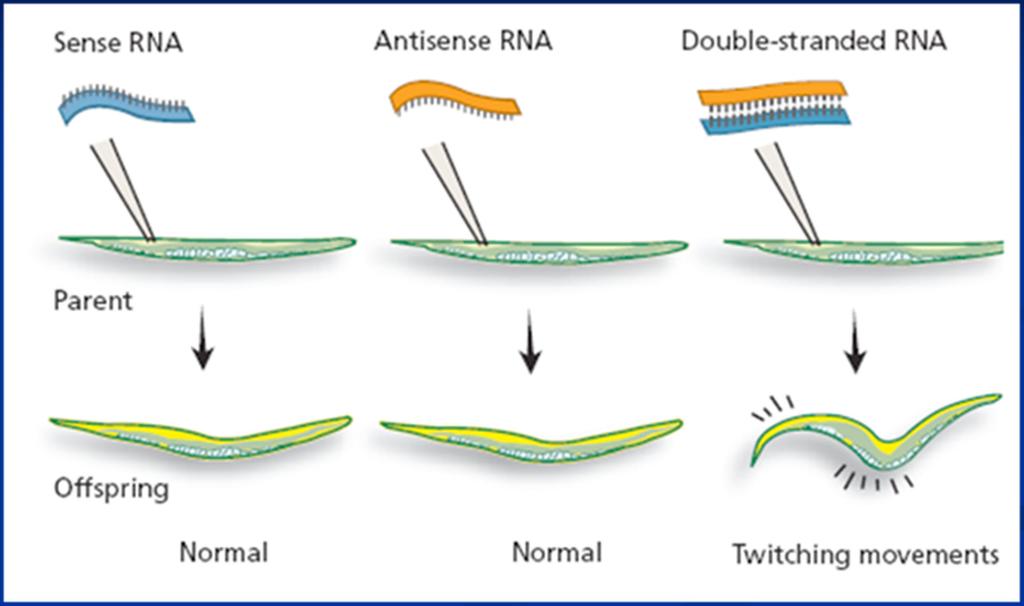 Sense RNA

Antisense RNA

Double-stranded RNA

Parent

Offspring

Normal

Normal

Twitching movements